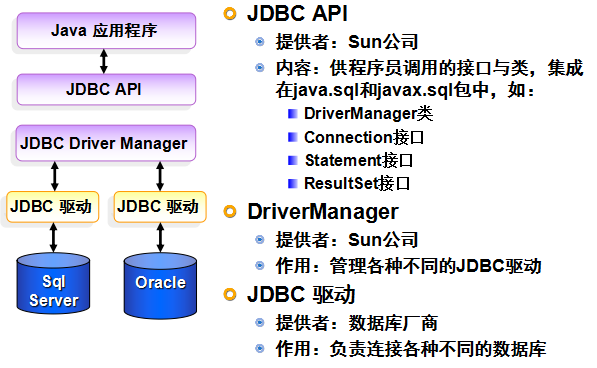 Java 应用程序

JDBC API

JDBC Driver Manager

JDBC 驱动

JDBC 驱动

Sql Server

Oracle

JDBC API

提供者：Sun公司

内容：供程序员调用的接口与类，集成在java.sql和javax.sql包中，如：

DriverManager类

Connection接口

Statement接口

ResultSet接口

DriverManager

提供者：Sun公司

作用：管理各种不同的JDBC驱动

JDBC 驱动

提供者：数据库厂商

作用：负责连接各种不同的数据库